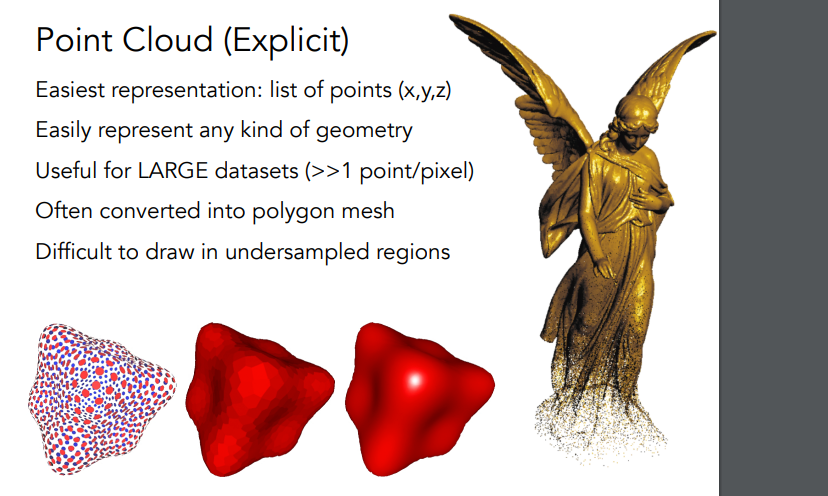 Point Cloud (Explicit)

Easiest representation: list of points (x,y,z)

Easily represent any kind of geometry

Useful for LARGE datasets (>>1 point/pixel)

Often converted into polygon mesh

Difficult to draw in undersampled regions